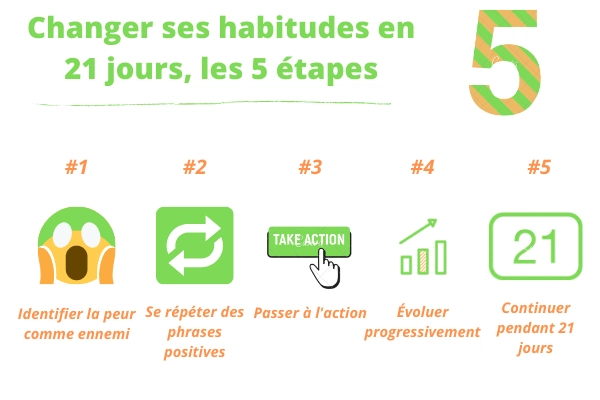 Changer ses habitudes en 21 jours, les 5 étapes

5

#1

Identifier la peur comme ennemi

#2

Se répéter des phrases positives

#3

TAKE ACTION

Passer à l'action

#4

Évoluer progressivement

#5

21

Continuer pendant 21 jours